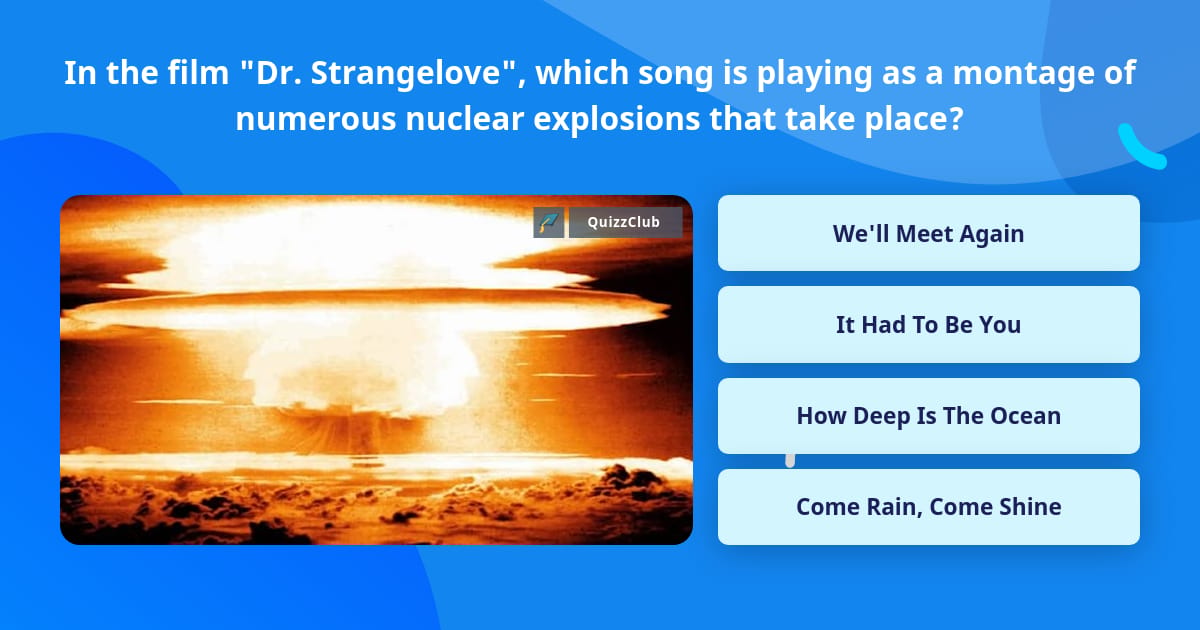 In the film "Dr. Strangelove", which song is playing as a montage of numerous nuclear explosions that take place?

QuizzClub

We'll Meet Again

It Had To Be You

How Deep Is The Ocean

Come Rain, Come Shine